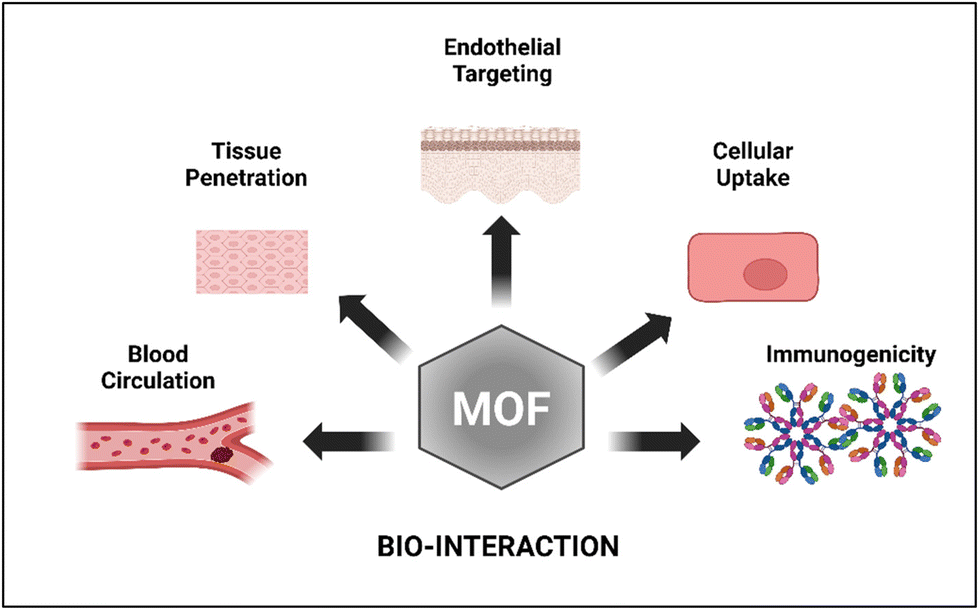 Endothelial Targeting

Tissue Penetration

Cellular Uptake

Blood Circulation

MOF

Immunogenicity

BIO-INTERACTION